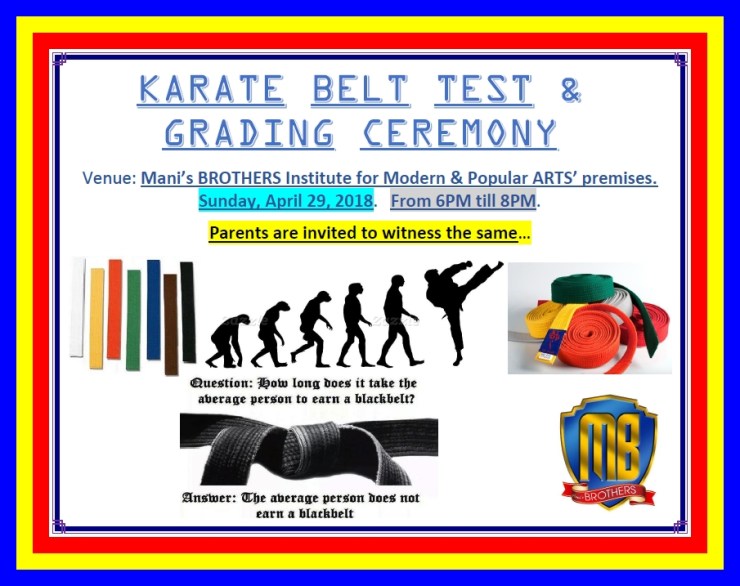 KARATE BELT TEST & GRADING CEREMONY

Venue: Mani's BROTHERS Institute for Modern & Popular ARTS' premises.
Sunday, April 29, 2018. From 6PM till 8PM.

Parents are invited to witness the same…

Question: How long does it take the average person to earn a blackbelt?

Answer: The average person does not earn a blackbelt

MB
BROTHERS